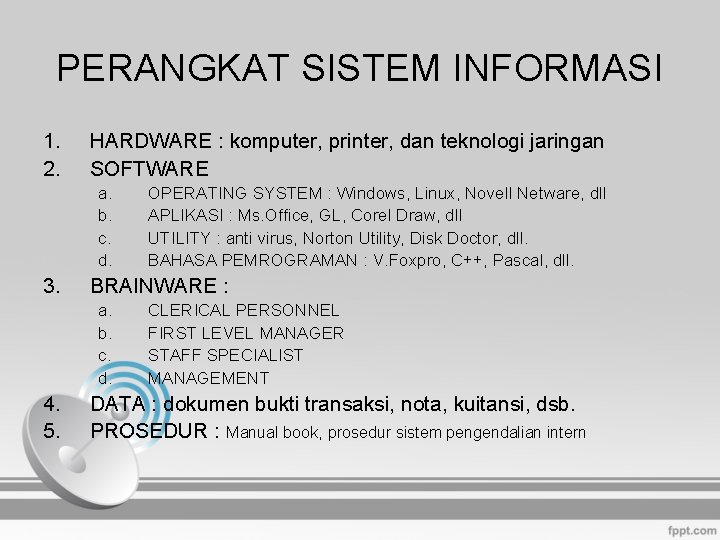 PERANGKAT SISTEM INFORMASI

1. HARDWARE : komputer, printer, dan teknologi jaringan
2. SOFTWARE
a. OPERATING SYSTEM : Windows, Linux, Novell Netware, dll
b. APLIKASI : Ms.Office, GL, Corel Draw, dll
c. UTILITY : anti virus, Norton Utility, Disk Doctor, dll.
d. BAHASA PEMROGRAMAN : V.Foxpro, C++, Pascal, dll.
3. BRAINWARE :
a. CLERICAL PERSONNEL
b. FIRST LEVEL MANAGER
c. STAFF SPECIALIST
d. MANAGEMENT
4. DATA : dokumen bukti transaksi, nota, kuitansi, dsb.
5. PROSEDUR : Manual book, prosedur sistem pengendalian intern

fppt.com